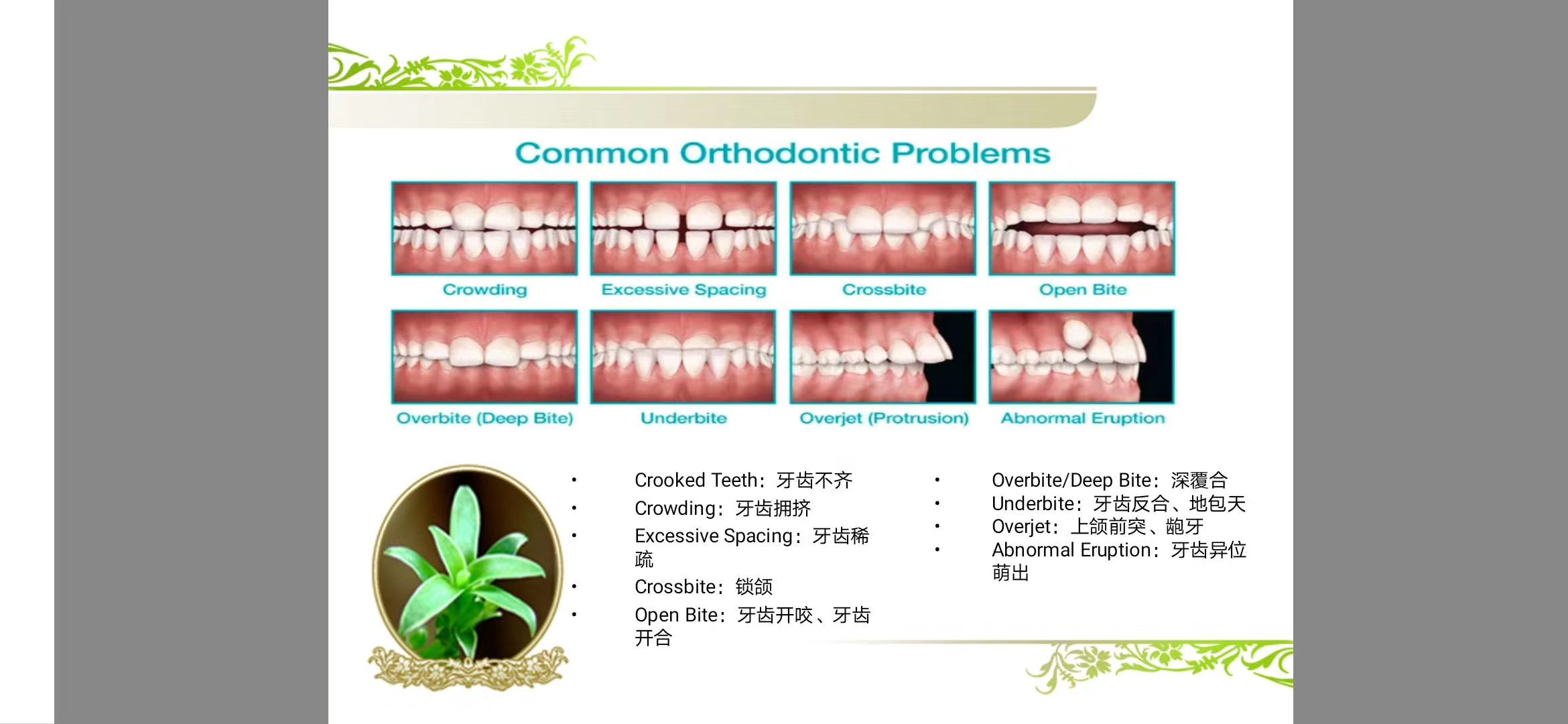 Common Orthodontic Problems

Crowding
Excessive Spacing
Crossbite
Open Bite
Overbite (Deep Bite)
Underbite
Overjet (Protrusion)
Abnormal Eruption

• Crooked Teeth：牙齿不齐
• Crowding：牙齿拥挤
• Excessive Spacing：牙齿稀疏
• Crossbite：锁颌
• Open Bite：牙齿开咬、牙齿开合

• Overbite/Deep Bite：深覆合
• Underbite：牙齿反合、地包天
• Overjet：上颌前突、龅牙
• Abnormal Eruption：牙齿异位萌出